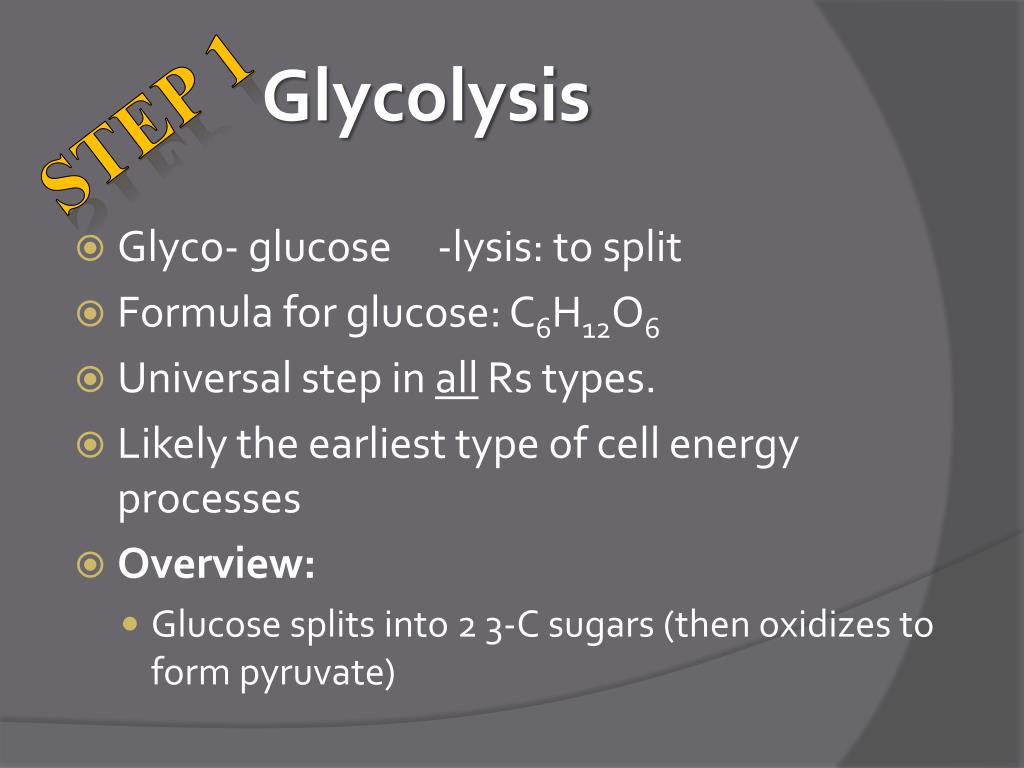 STEP 1 Glycolysis

Glyco- glucose -lysis: to split

Formula for glucose: $C_6H_{12}O_6$

Universal step in all Rs types.

Likely the earliest type of cell energy processes

Overview:

Glucose splits into 2 3-C sugars (then oxidizes to form pyruvate)